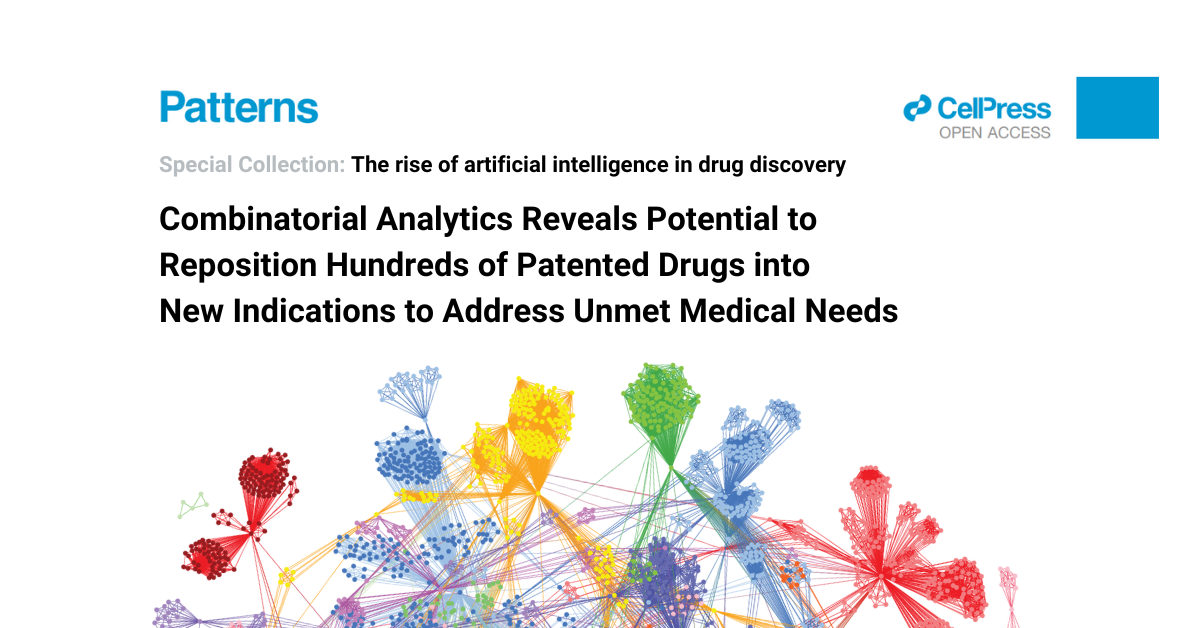 Patterns

CellPress
OPEN ACCESS

Special Collection: The rise of artificial intelligence in drug discovery

Combinatorial Analytics Reveals Potential to Reposition Hundreds of Patented Drugs into New Indications to Address Unmet Medical Needs